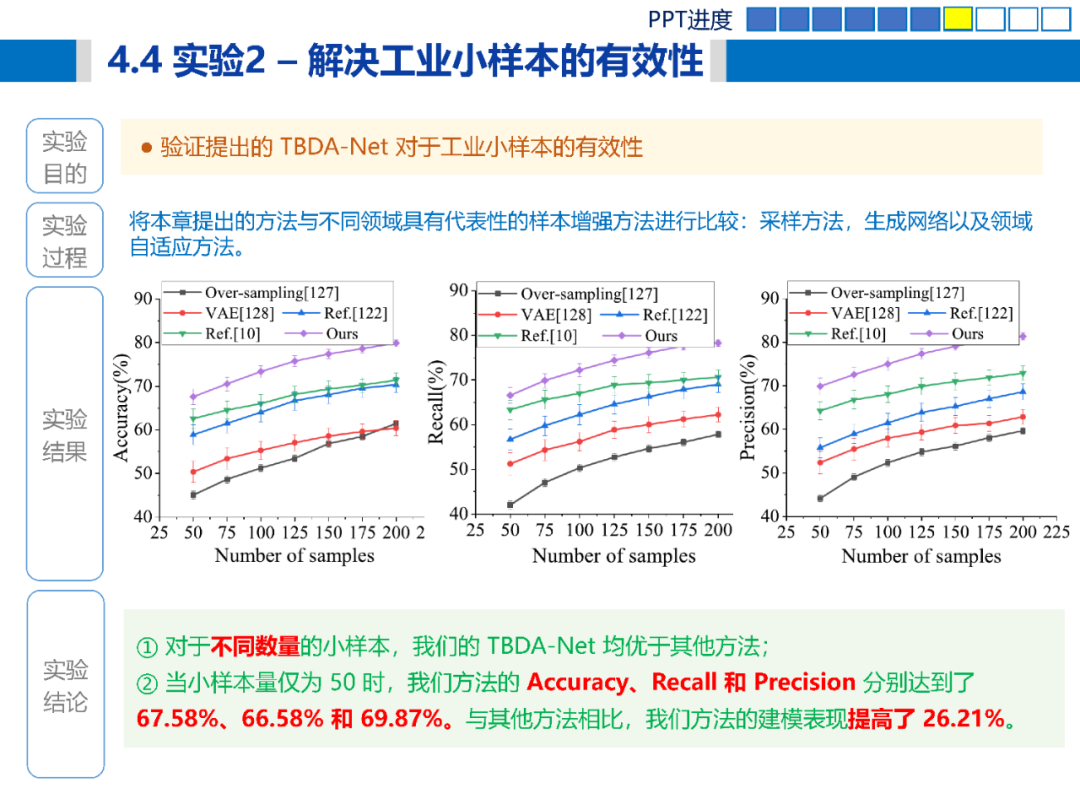 PPT进度

4.4 实验2 – 解决工业小样本的有效性

实验目的

● 验证提出的 TBDA-Net 对于工业小样本的有效性

实验过程

将本章提出的方法与不同领域具有代表性的样本增强方法进行比较：采样方法，生成网络以及领域自适应方法。

实验结果

Over-sampling[127]
VAE[128]
Ref.[122]
Ref.[10]
Ours
Accuracy(%)
90
80
70
60
50
40
25 50 75 100 125 150 175 200 2
Number of samples

Over-sampling[127]
VAE[128]
Ref.[122]
Ref.[10]
Ours
Recall(%)
90
80
70
60
50
40
25 50 75 100 125 150 175 200
Number of samples

Over-sampling[127]
VAE[128]
Ref.[122]
Ref.[10]
Ours
Precision(%)
90
80
70
60
50
40
25 50 75 100 125 150 175 200 225
Number of samples

实验结论

① 对于不同数量的小样本，我们的 TBDA-Net 均优于其他方法；
② 当小样本量仅为 50 时，我们方法的 Accuracy、Recall 和 Precision 分别达到了 67.58%、66.58% 和 69.87%。与其他方法相比，我们方法的建模表现提高了 26.21%。